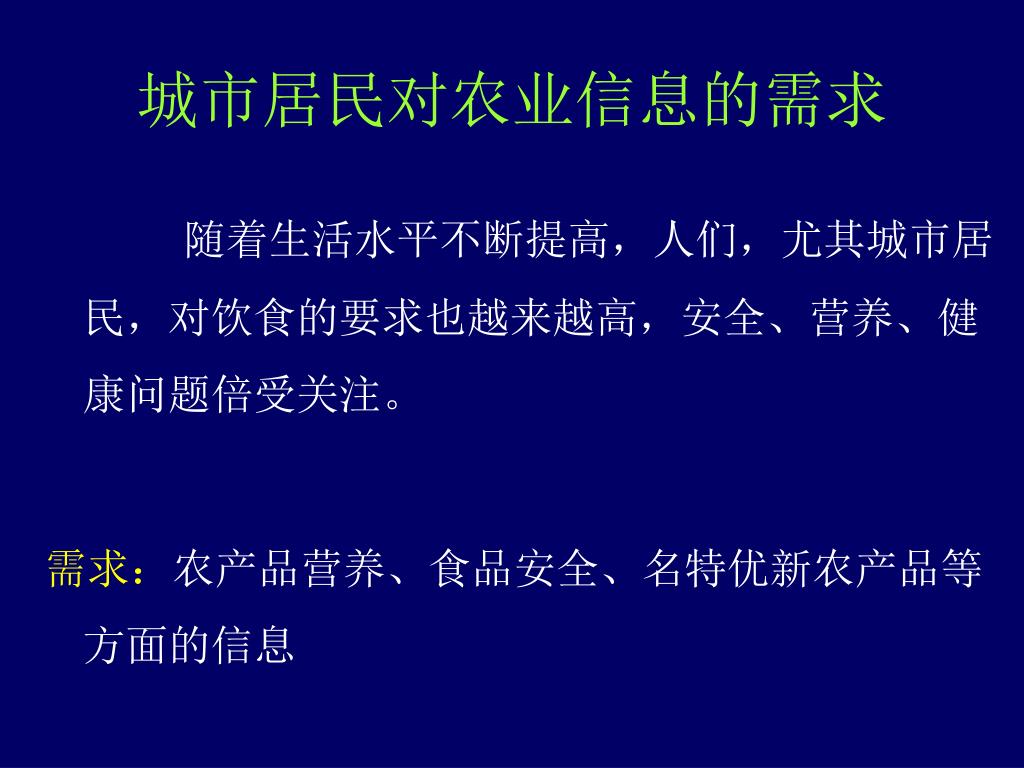 城市居民对农业信息的需求

随着生活水平不断提高，人们，尤其城市居民，对饮食的要求也越来越高，安全、营养、健康问题倍受关注。

需求：农产品营养、食品安全、名特优新农产品等方面的信息